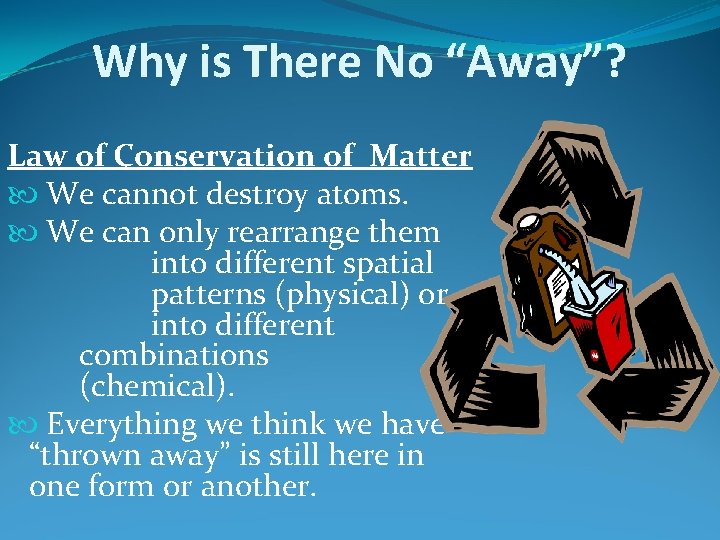 Why is There No “Away”?

Law of Conservation of Matter

We cannot destroy atoms.

We can only rearrange them into different spatial patterns (physical) or into different combinations (chemical).

Everything we think we have “thrown away” is still here in one form or another.